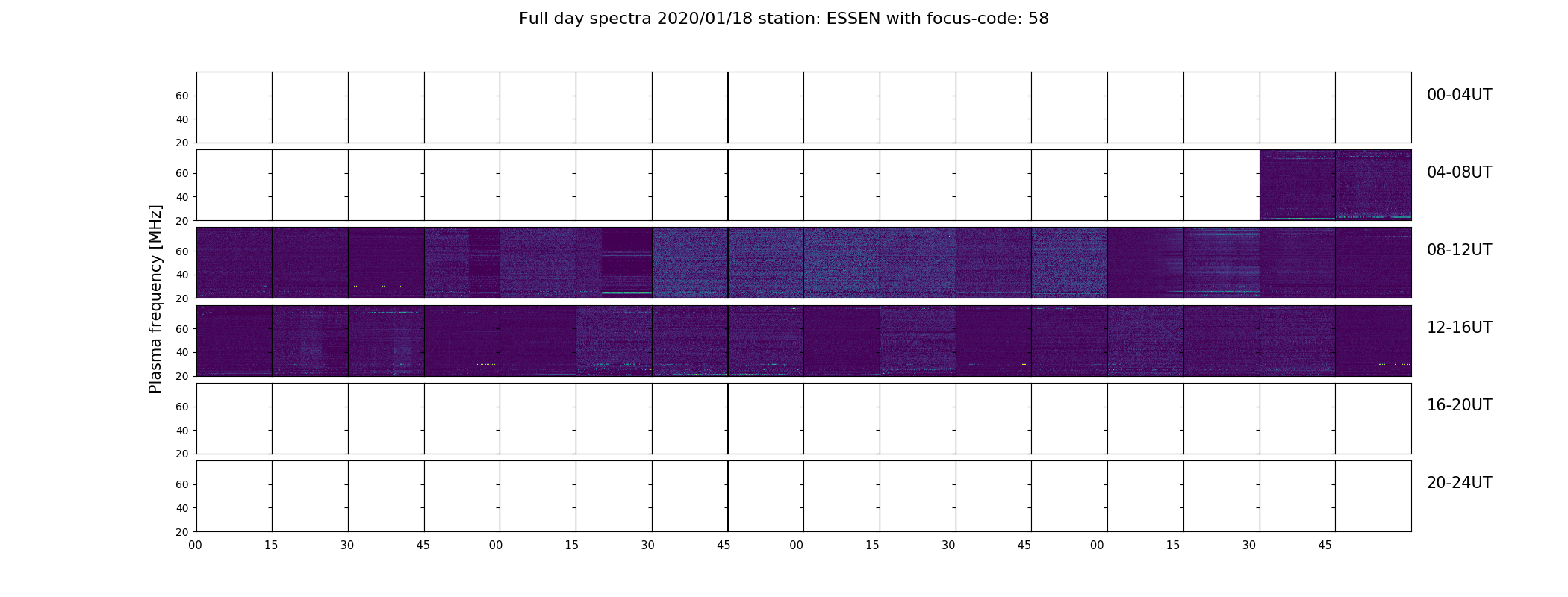 Full day spectra 2020/01/18 station: ESSEN with focus-code: 58

Plasma frequency [MHz]

60
40
20
00-04UT

60
40
20
04-08UT

60
40
20
08-12UT

60
40
20
12-16UT

60
40
20
16-20UT

60
40
20
20-24UT

00 15 30 45 00 15 30 45 00 15 30 45 00 15 30 45